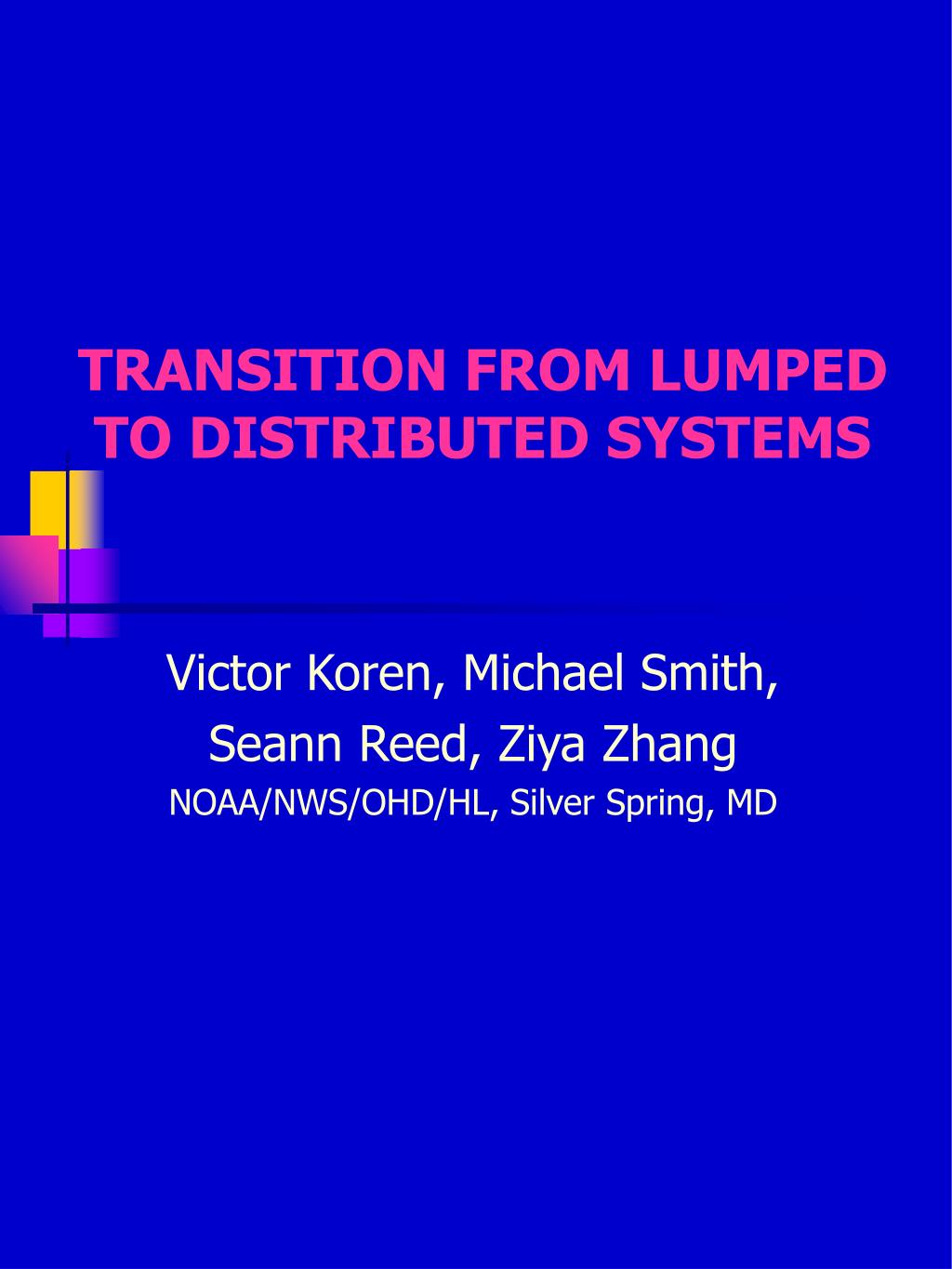 TRANSITION FROM LUMPED TO DISTRIBUTED SYSTEMS

Victor Koren, Michael Smith,
Seann Reed, Ziya Zhang
NOAA/NWS/OHD/HL, Silver Spring, MD